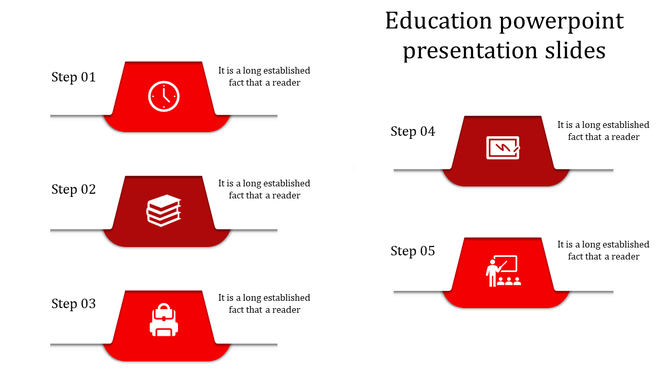 Education powerpoint presentation slides

Step 01

It is a long established fact that a reader

Step 02

It is a long established fact that a reader

Step 03

It is a long established fact that a reader

Step 04

It is a long established fact that a reader

Step 05

It is a long established fact that a reader